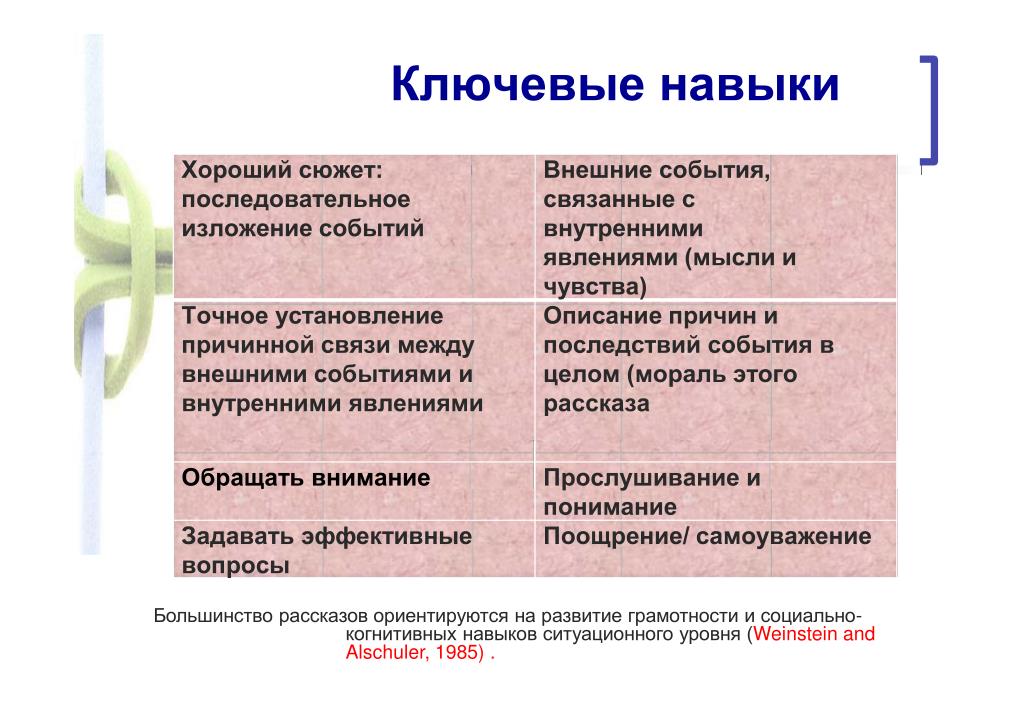 Ключевые навыки

| Хороший сюжет: последовательное изложение событий | Внешние события, связанные с внутренними явлениями (мысли и чувства) |
|---|---|
| Точное установление причинной связи между внешними событиями и внутренними явлениями | Описание причин и последствий события в целом (мораль этого рассказа |
| Обращать внимание | Прослушивание и понимание |
| Задавать эффективные вопросы | Поощрение/ самоуважение |

Большинство рассказов ориентируются на развитие грамотности и социально-когнитивных навыков ситуационного уровня (Weinstein and Alschuler, 1985) .